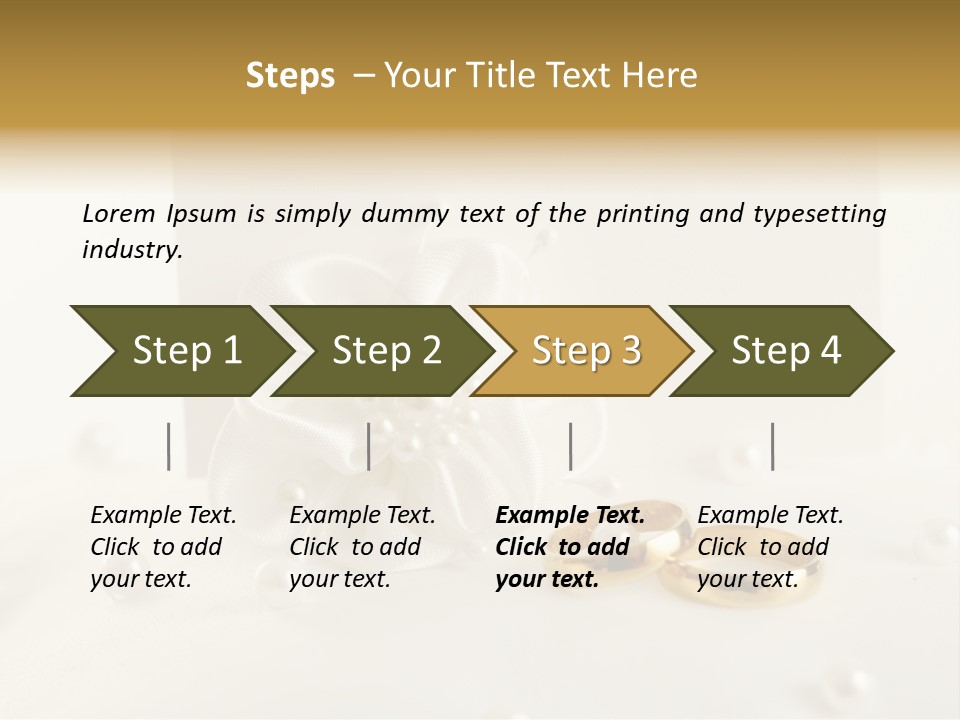 Steps – Your Title Text Here

Lorem Ipsum is simply dummy text of the printing and typesetting industry.

Step 1

Step 2

Step 3

Step 4

Example Text. Click to add your text.

Example Text. Click to add your text.

Example Text. Click to add your text.

Example Text. Click to add your text.